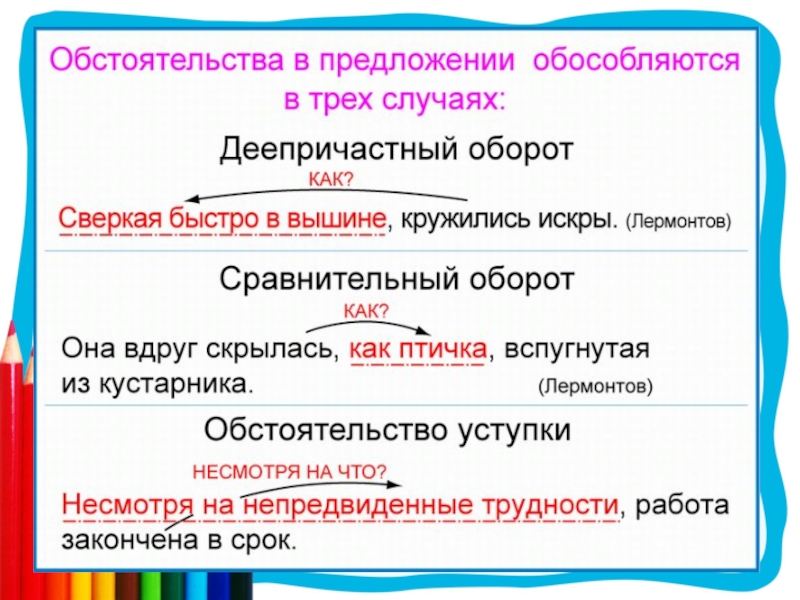 Обстоятельства в предложении обособляются в трех случаях:

Деепричастный оборот

КАК?

Сверкая быстро в вышине, кружились искры. (Лермонтов)

Сравнительный оборот

КАК?

Она вдруг скрылась, как птичка, вспугнутая из кустарника. (Лермонтов)

Обстоятельство уступки

НЕСМОТРЯ НА ЧТО?

Несмотря на непредвиденные трудности, работа закончена в срок.